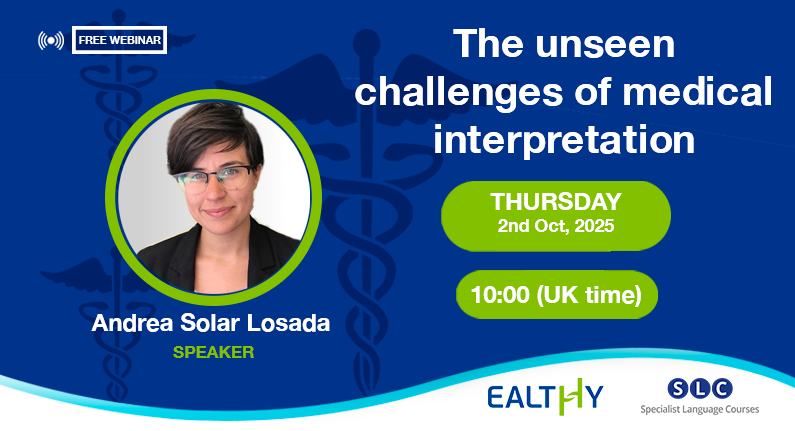 FREE WEBINAR

The unseen challenges of medical interpretation

THURSDAY
2nd Oct, 2025

10:00 (UK time)

Andrea Solar Losada
SPEAKER

EALTHY

SLC
Specialist Language Courses